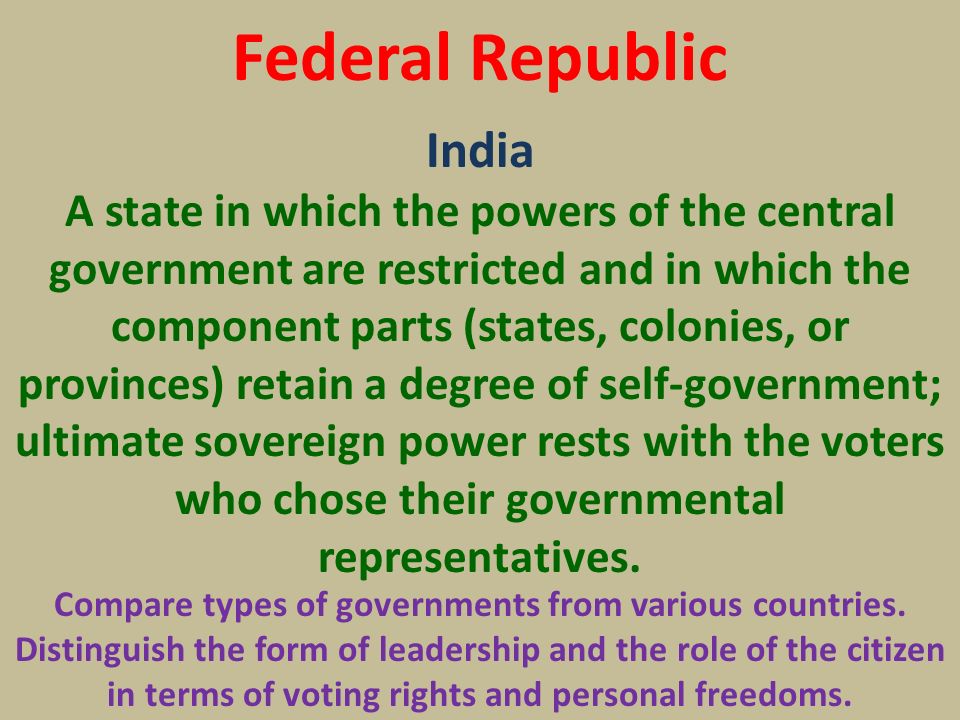 Federal Republic

India

A state in which the powers of the central government are restricted and in which the component parts (states, colonies, or provinces) retain a degree of self-government; ultimate sovereign power rests with the voters who chose their governmental representatives.

Compare types of governments from various countries. Distinguish the form of leadership and the role of the citizen in terms of voting rights and personal freedoms.